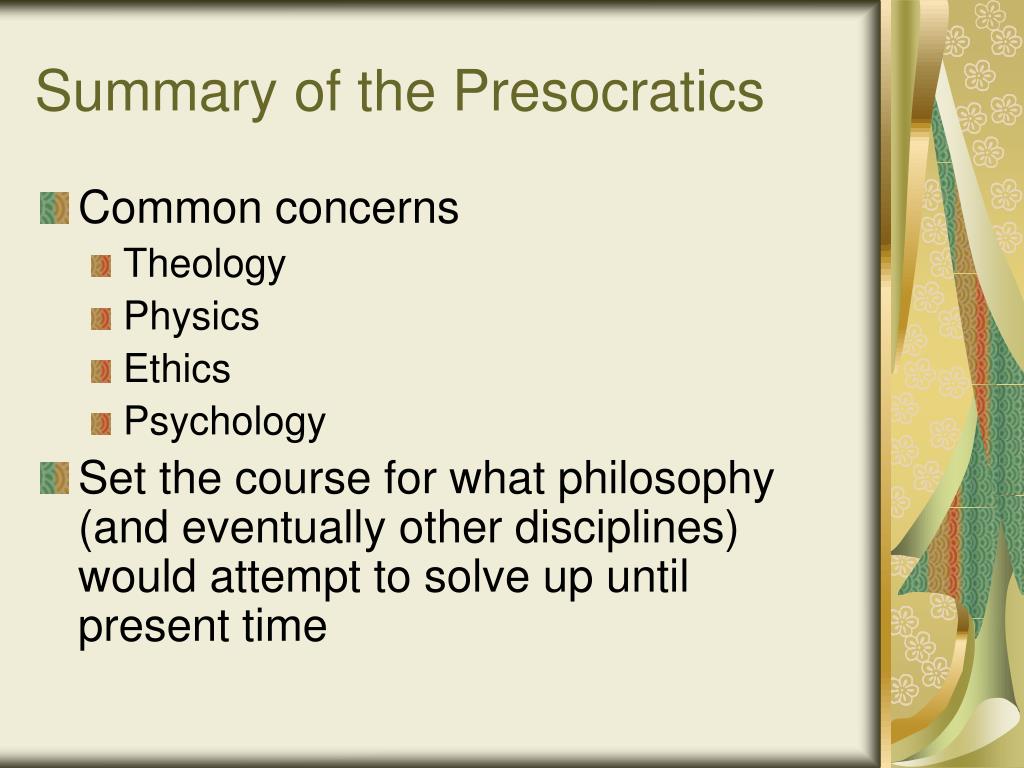 Summary of the Presocratics

Common concerns
Theology
Physics
Ethics
Psychology

Set the course for what philosophy (and eventually other disciplines) would attempt to solve up until present time